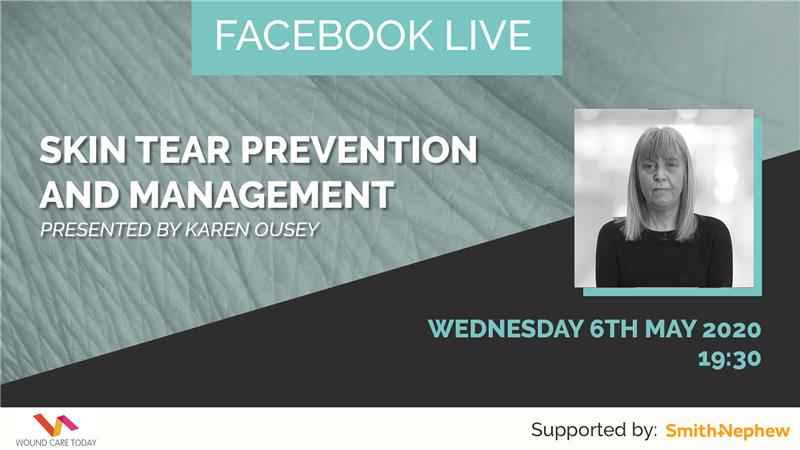 FACEBOOK LIVE

SKIN TEAR PREVENTION AND MANAGEMENT

PRESENTED BY KAREN OUSEY

WEDNESDAY 6TH MAY 2020
19:30

WOUND CARE TODAY

Supported by: Smith+Nephew